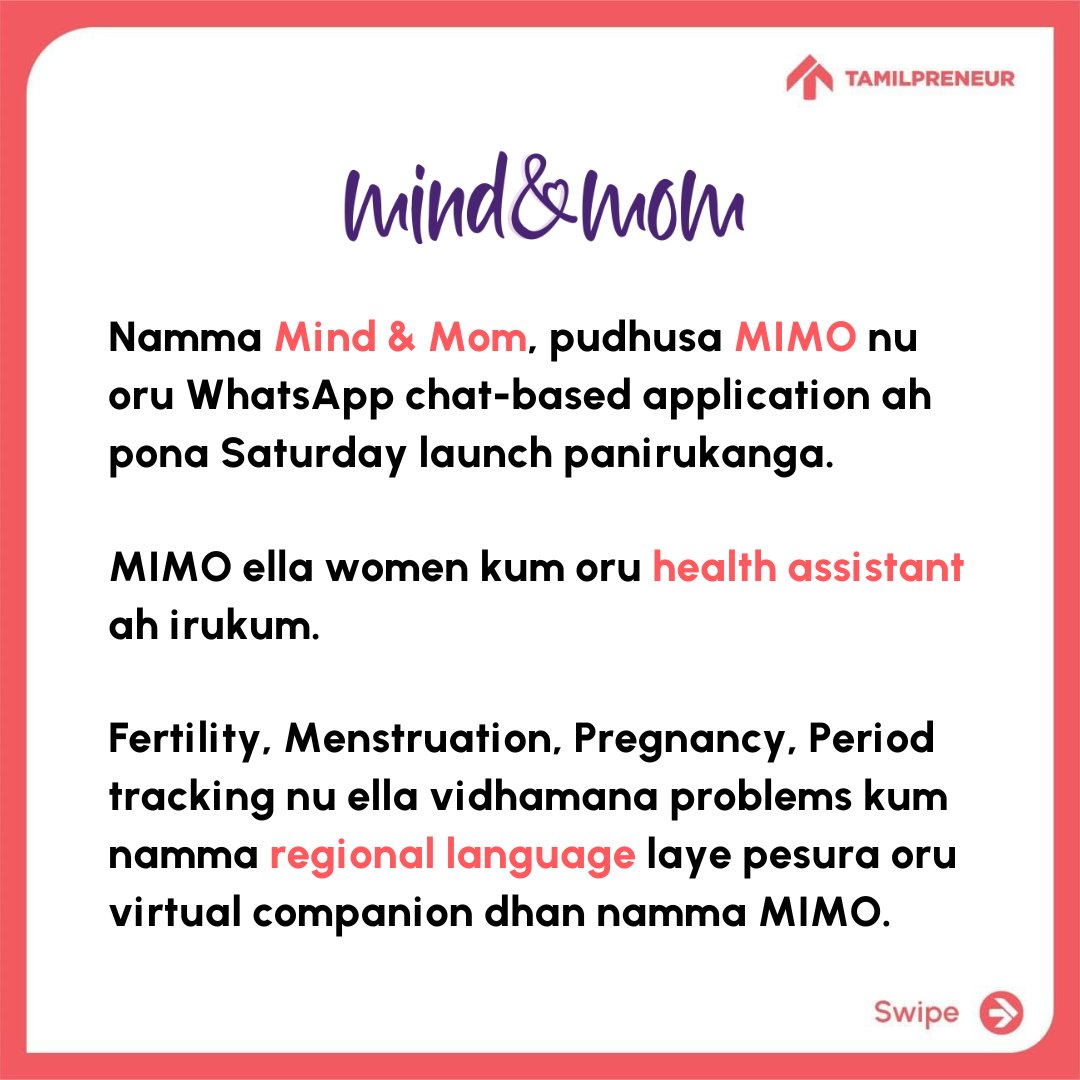 TAMILPRENEUR

mind&mom

Namma Mind & Mom, pudhusa MIMO nu oru WhatsApp chat-based application ah pona Saturday launch panirukanga.

MIMO ella women kum oru health assistant ah irukum.

Fertility, Menstruation, Pregnancy, Period tracking nu ella vidhamana problems kum namma regional language laye pesura oru virtual companion dhan namma MIMO.

Swipe